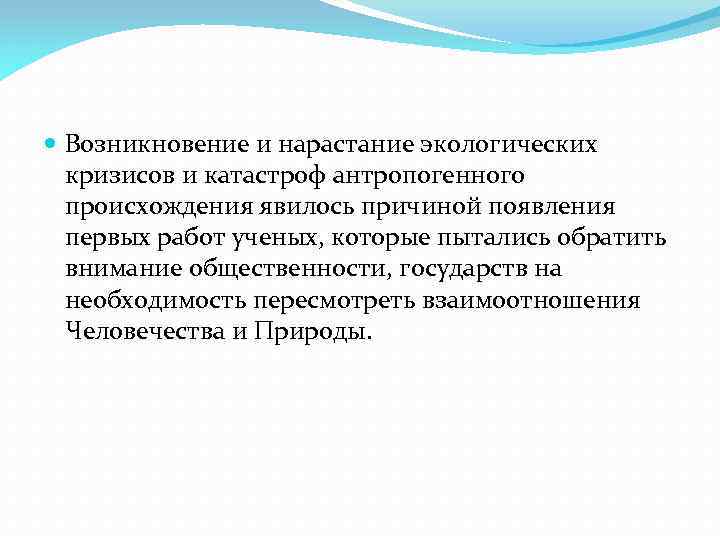 Возникновение и нарастание экологических кризисов и катастроф антропогенного происхождения явилось причиной появления первых работ ученых, которые пытались обратить внимание общественности, государств на необходимость пересмотреть взаимоотношения Человечества и Природы.